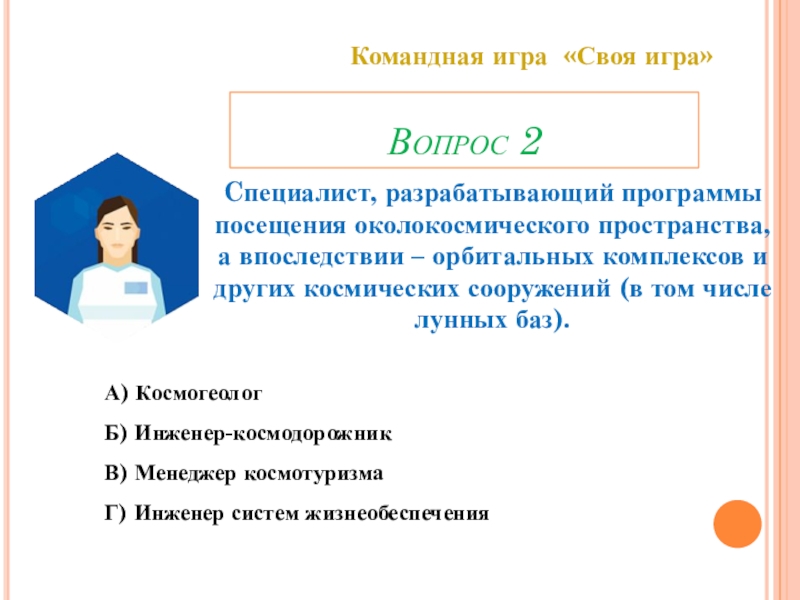 Командная игра «Своя игра»

Вопрос 2

Специалист, разрабатывающий программы посещения околокосмического пространства, а впоследствии – орбитальных комплексов и других космических сооружений (в том числе лунных баз).

А) Космогеолог

Б) Инженер-космодорожник

В) Менеджер космотуризма

Г) Инженер систем жизнеобеспечения